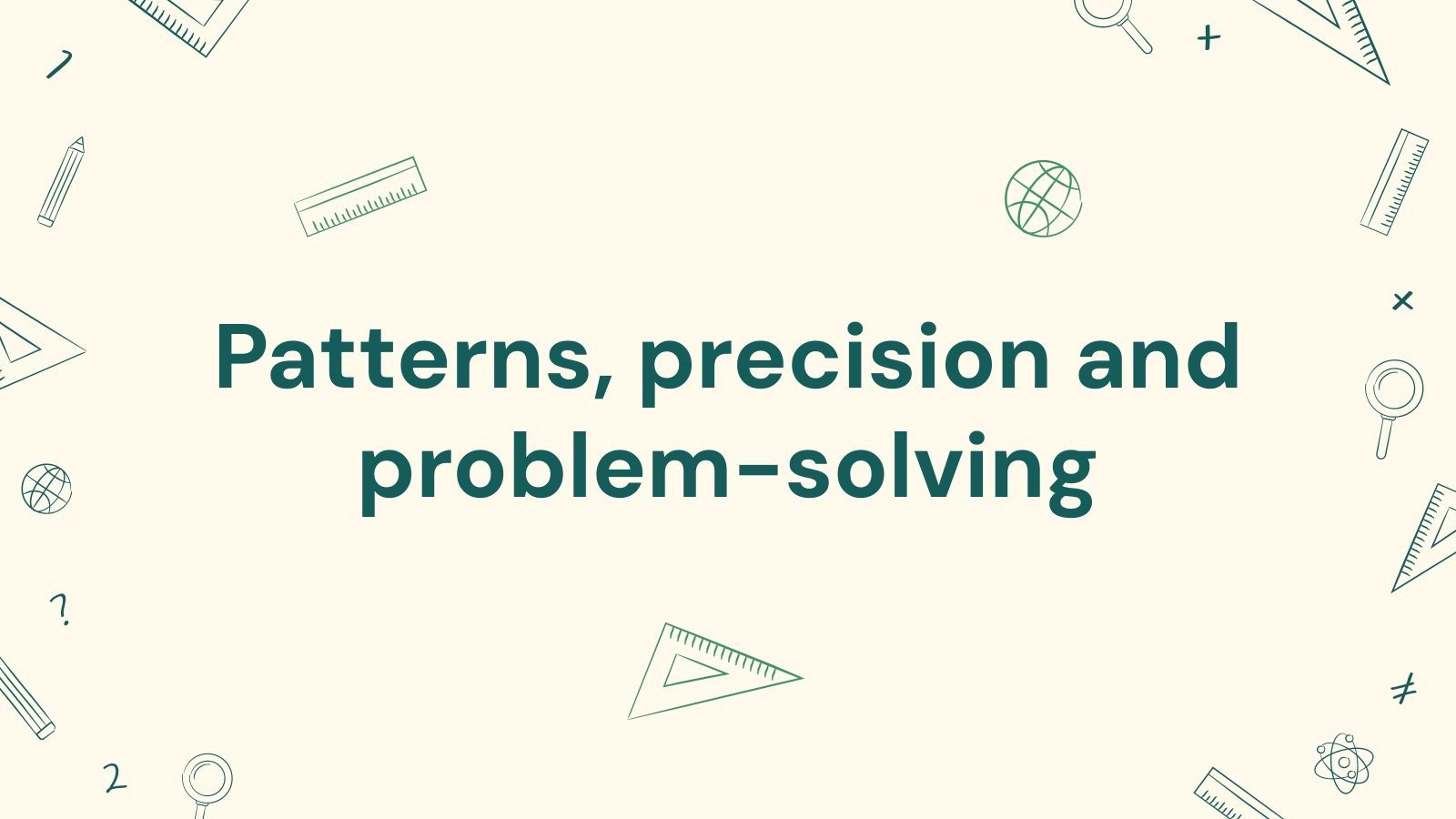 Patterns, precision and problem-solving